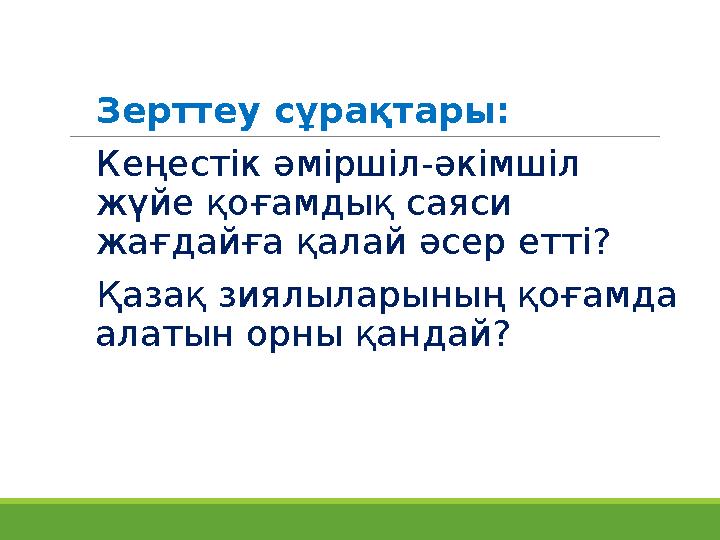 Зерттеу сұрақтары:

Кеңестік әміршіл-әкімшіл жүйе қоғамдық саяси жағдайға қалай әсер етті?

Қазақ зиялыларының қоғамда алатын орны қандай?